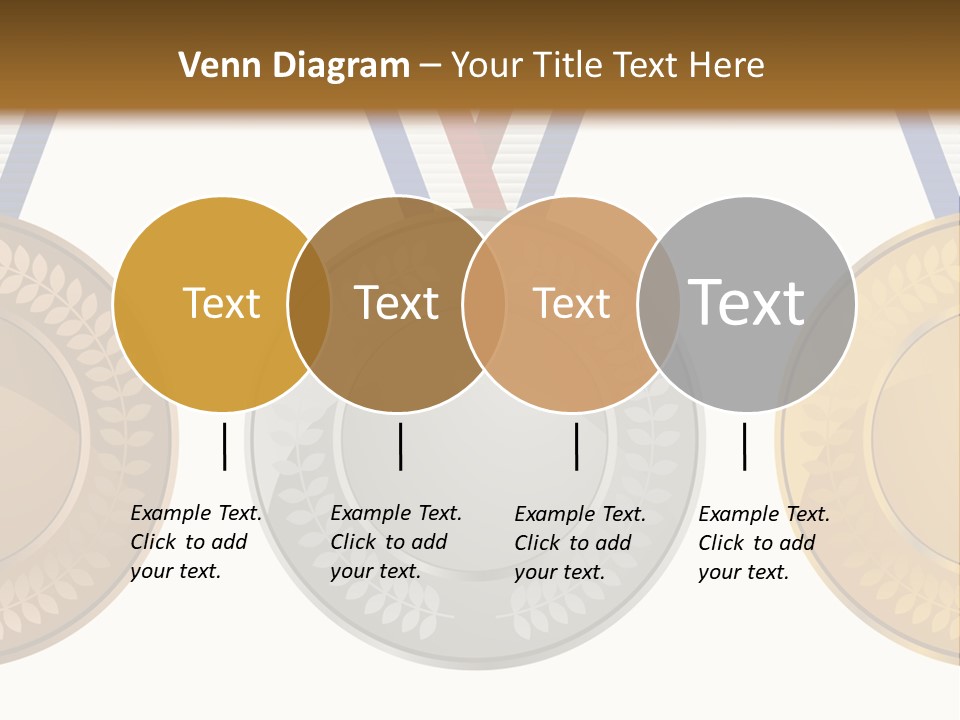 Venn Diagram – Your Title Text Here

Text

Text

Text

Text

Example Text. Click to add your text.

Example Text. Click to add your text.

Example Text. Click to add your text.

Example Text. Click to add your text.